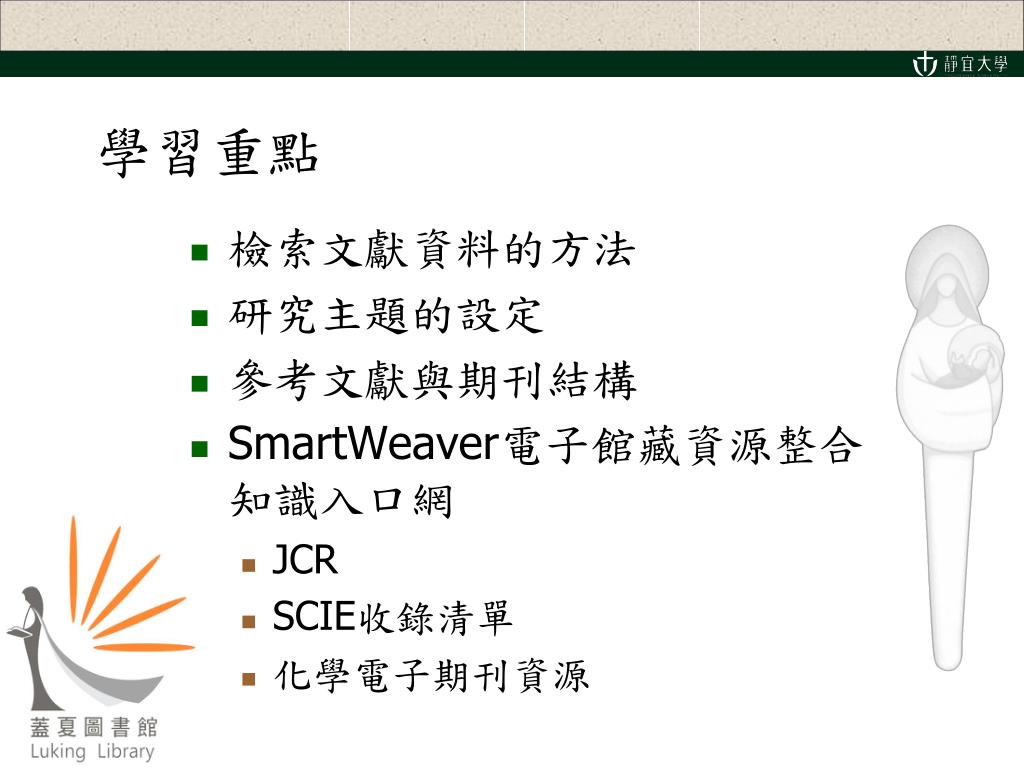 靜宜大學

學習重點

- 檢索文獻資料的方法
- 研究主題的設定
- 參考文獻與期刊結構
- SmartWeaver電子館藏資源整合知識入口網
  - JCR
  - SCIE收錄清單
  - 化學電子期刊資源

蓋夏圖書館
Luking Library